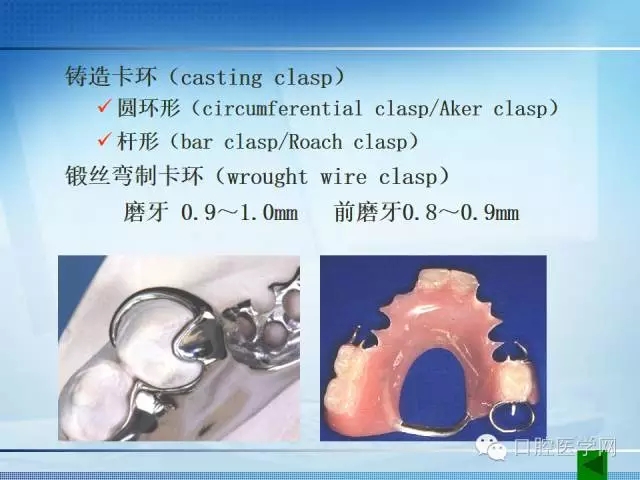 铸造卡环（casting clasp）

✓ 圆环形（circumferential clasp/Aker clasp）

✓ 杆形（bar clasp/Roach clasp）

锻丝弯制卡环（wrought wire clasp）

磨牙 0.9～1.0mm　前磨牙0.8～0.9mm

口腔医学网